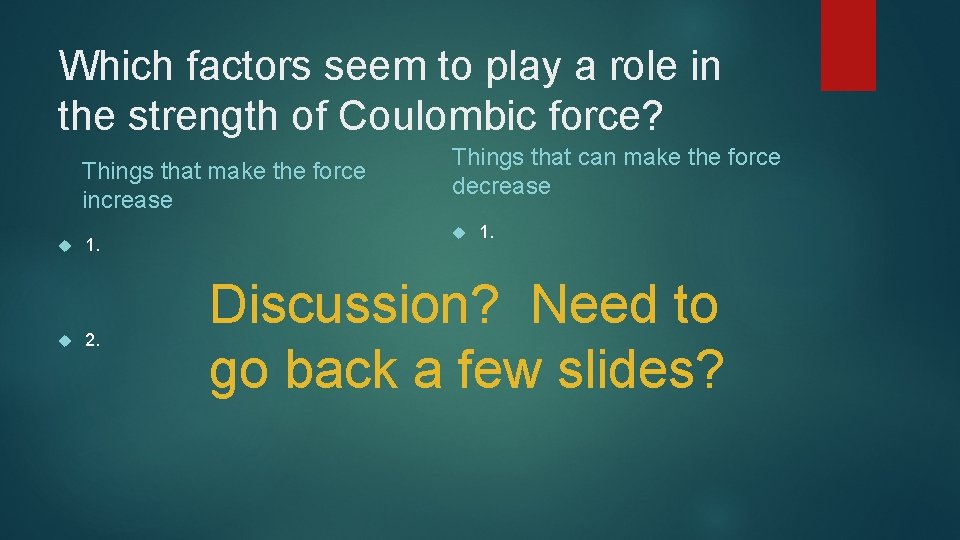 Which factors seem to play a role in the strength of Coulombic force?

Things that make the force increase

1.

2.

Things that can make the force decrease

1.

Discussion? Need to go back a few slides?